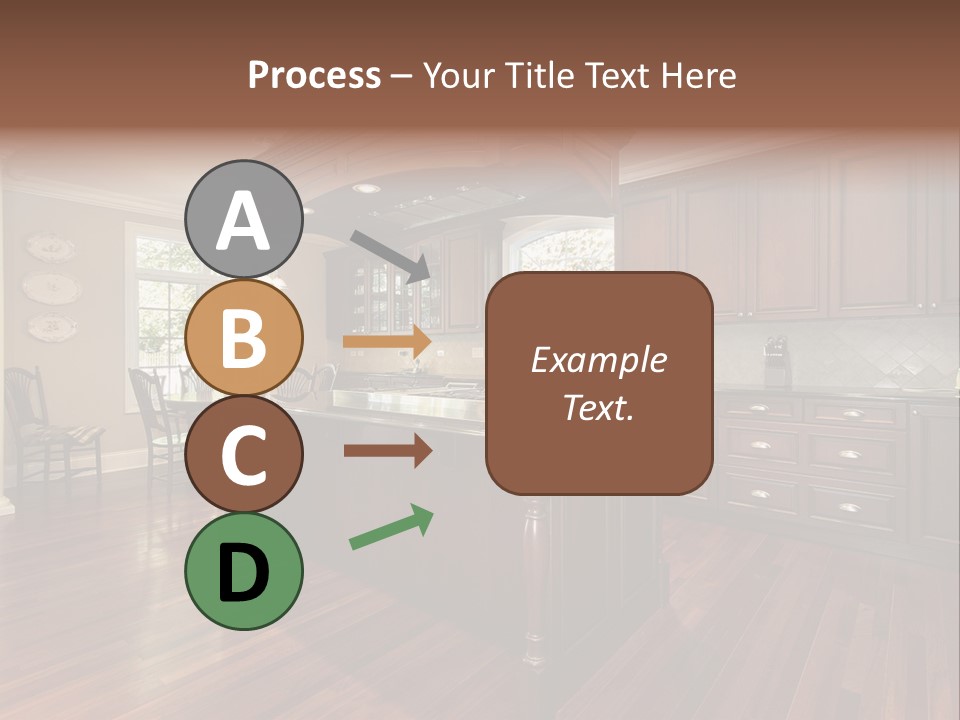 Process – Your Title Text Here

A

B

C

D

Example Text.